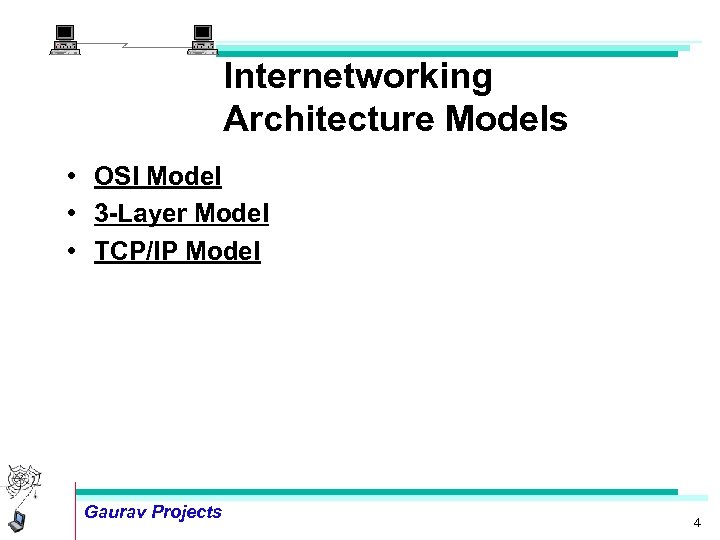 Internetworking Architecture Models

• OSI Model
• 3-Layer Model
• TCP/IP Model

Gaurav Projects

4